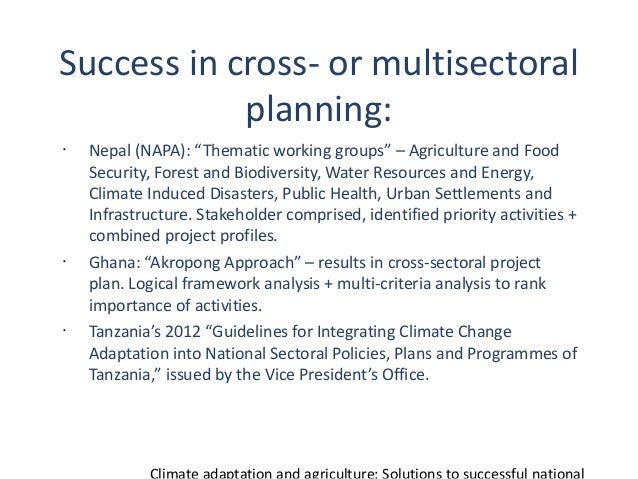 Success in cross- or multisectoral planning:

· Nepal (NAPA): “Thematic working groups” – Agriculture and Food Security, Forest and Biodiversity, Water Resources and Energy, Climate Induced Disasters, Public Health, Urban Settlements and Infrastructure. Stakeholder comprised, identified priority activities + combined project profiles.

· Ghana: “Akropong Approach” – results in cross-sectoral project plan. Logical framework analysis + multi-criteria analysis to rank importance of activities.

· Tanzania’s 2012 “Guidelines for Integrating Climate Change Adaptation into National Sectoral Policies, Plans and Programmes of Tanzania,” issued by the Vice President’s Office.

Climate adaptation and agriculture: Solutions to successful national